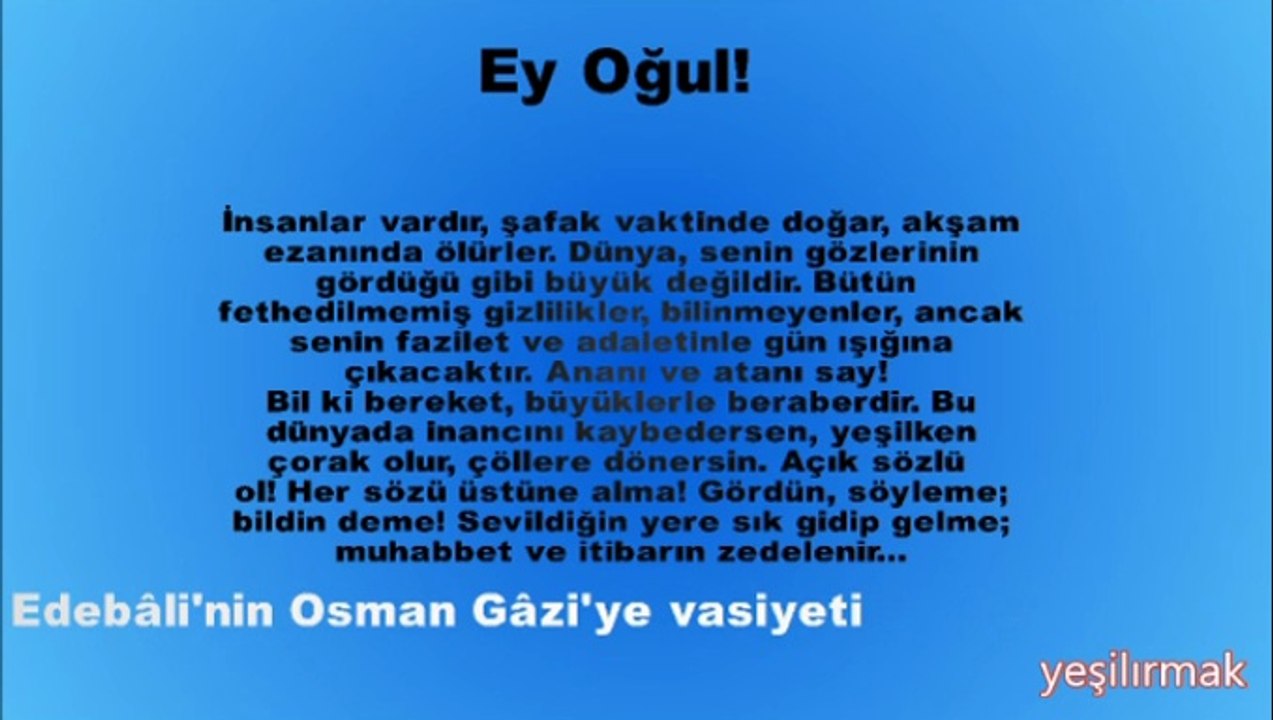 Ey Oğul!

İnsanlar vardır, şafak vaktinde doğar, akşam ezanında ölürler. Dünya, senin gözlerinin gördüğü gibi büyük değildir. Bütün fethedilmemiş gizlilikler, bilinmeyenler, ancak senin fazilet ve adaletinle gün ışığına çıkacaktır. Ananı ve atanı say! Bil ki bereket, büyüklerle beraberdir. Bu dünyada inancını kaybedersen, yeşilken çorak olur, çöllere dönersin. Açık sözlü ol! Her sözü üstüne alma! Gördün, söyleme; bildin deme! Sevildiğin yere sık gidip gelme; muhabbet ve itibarın zedelenir...

Edebâli'nin Osman Gâzi'ye vasiyeti

yeşilırmak